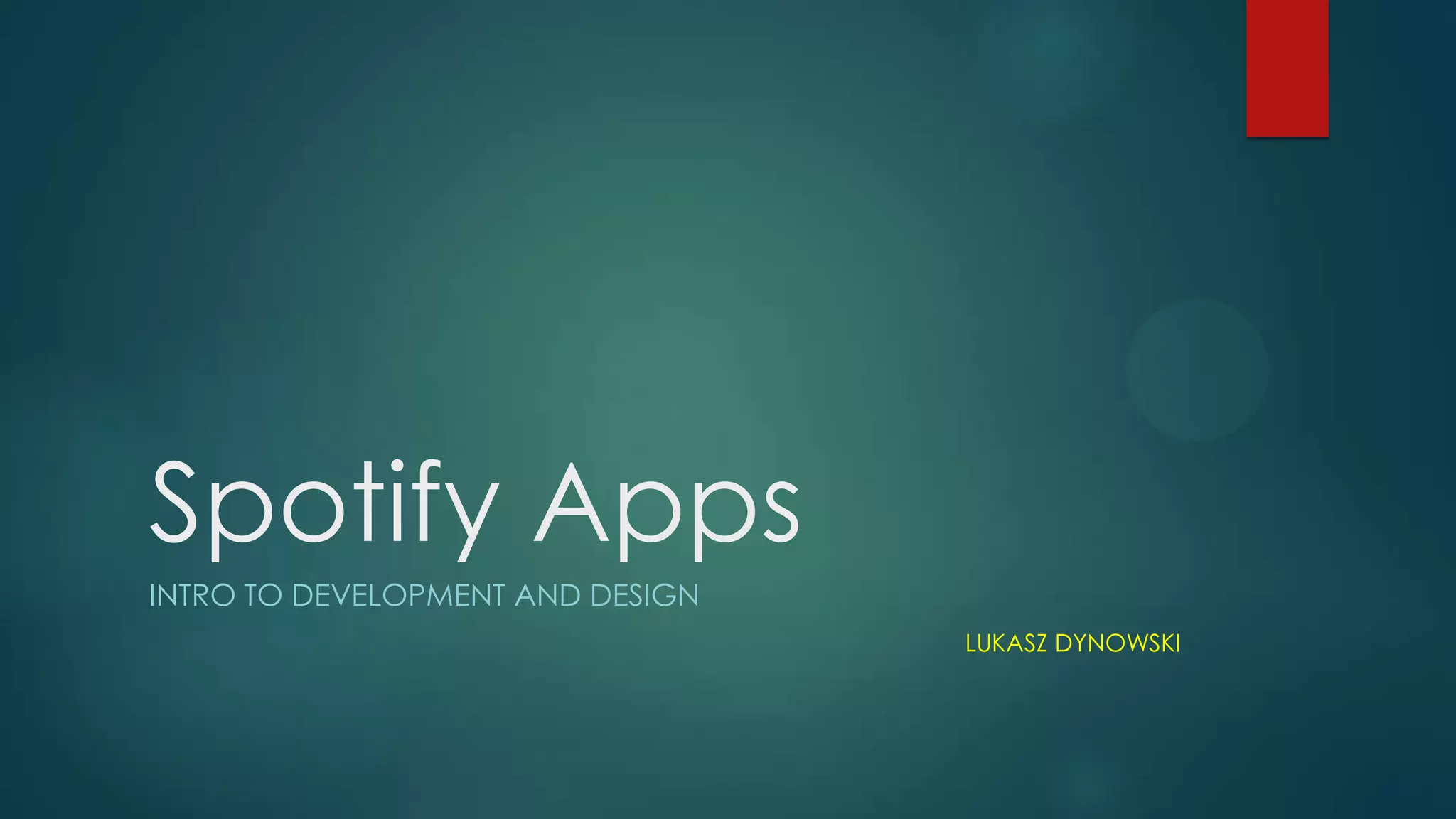 Spotify Apps

INTRO TO DEVELOPMENT AND DESIGN

LUKASZ DYNOWSKI